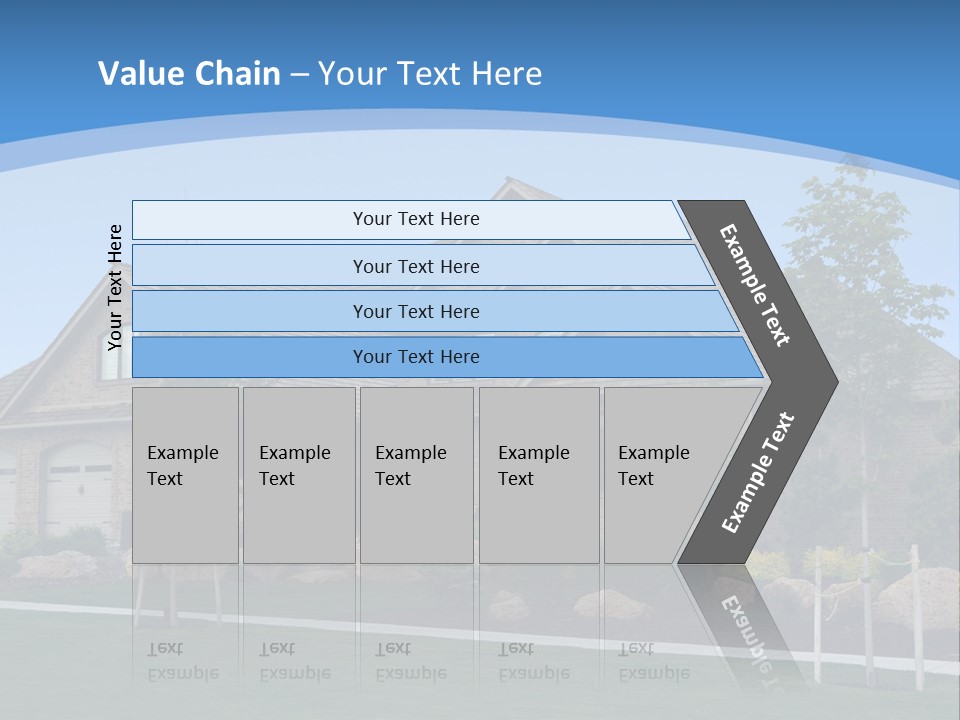 Value Chain – Your Text Here

Your Text Here

Your Text Here

Your Text Here

Your Text Here

Your Text Here

Example Text

Example Text

Example Text

Example Text

Example Text

Example Text

Example Text